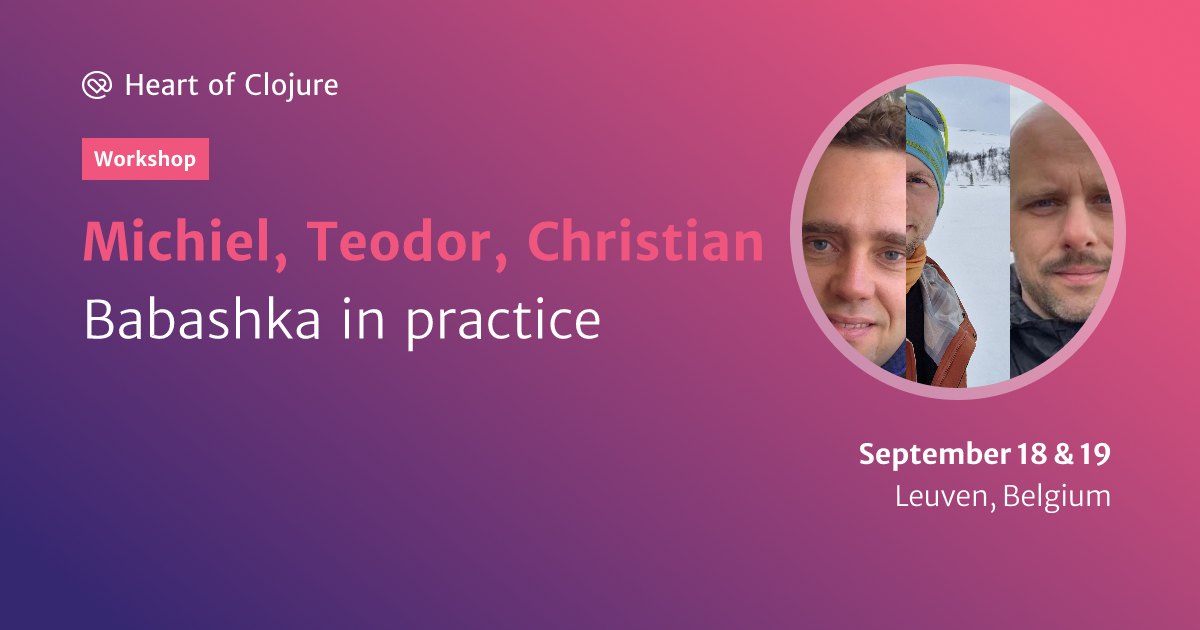 Heart of Clojure

Workshop

Michiel, Teodor, Christian
Babashka in practice

September 18 & 19
Leuven, Belgium